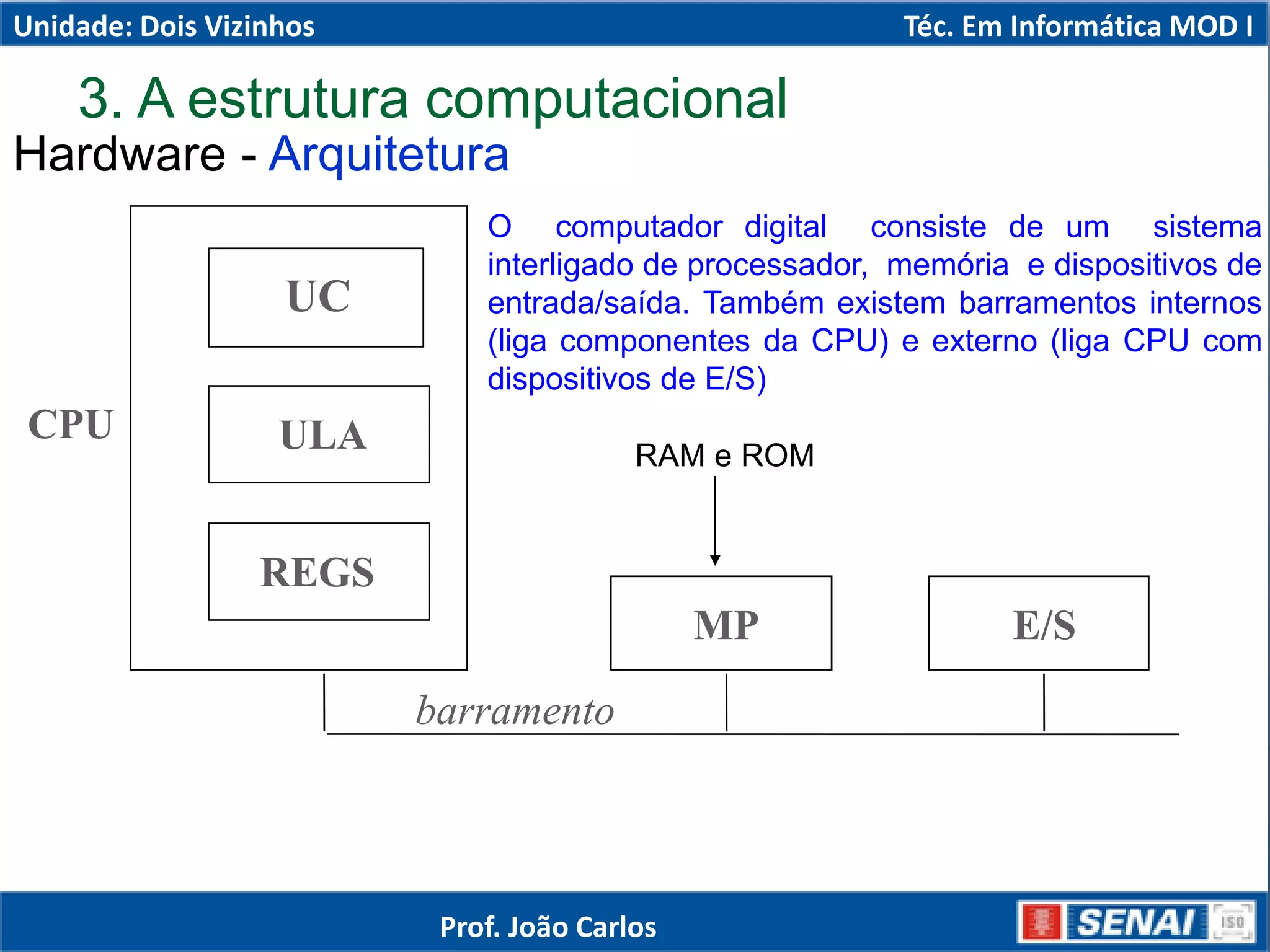 Unidade: Dois Vizinhos

Téc. Em Informática MOD I

3. A estrutura computacional

Hardware - Arquitetura

O computador digital consiste de um sistema interligado de processador, memória e dispositivos de entrada/saída. Também existem barramentos internos (liga componentes da CPU) e externo (liga CPU com dispositivos de E/S)

CPU

UC

ULA

REGS

RAM e ROM

MP

E/S

barramento

Prof. João Carlos

SENAI

ISO